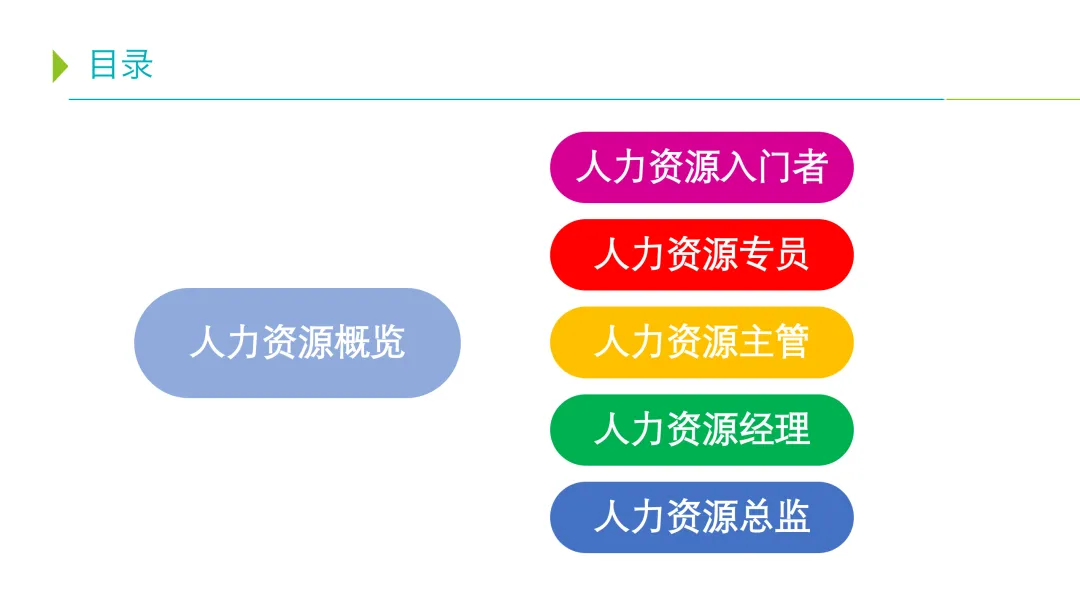 目录

人力资源概览

人力资源入门者

人力资源专员

人力资源主管

人力资源经理

人力资源总监